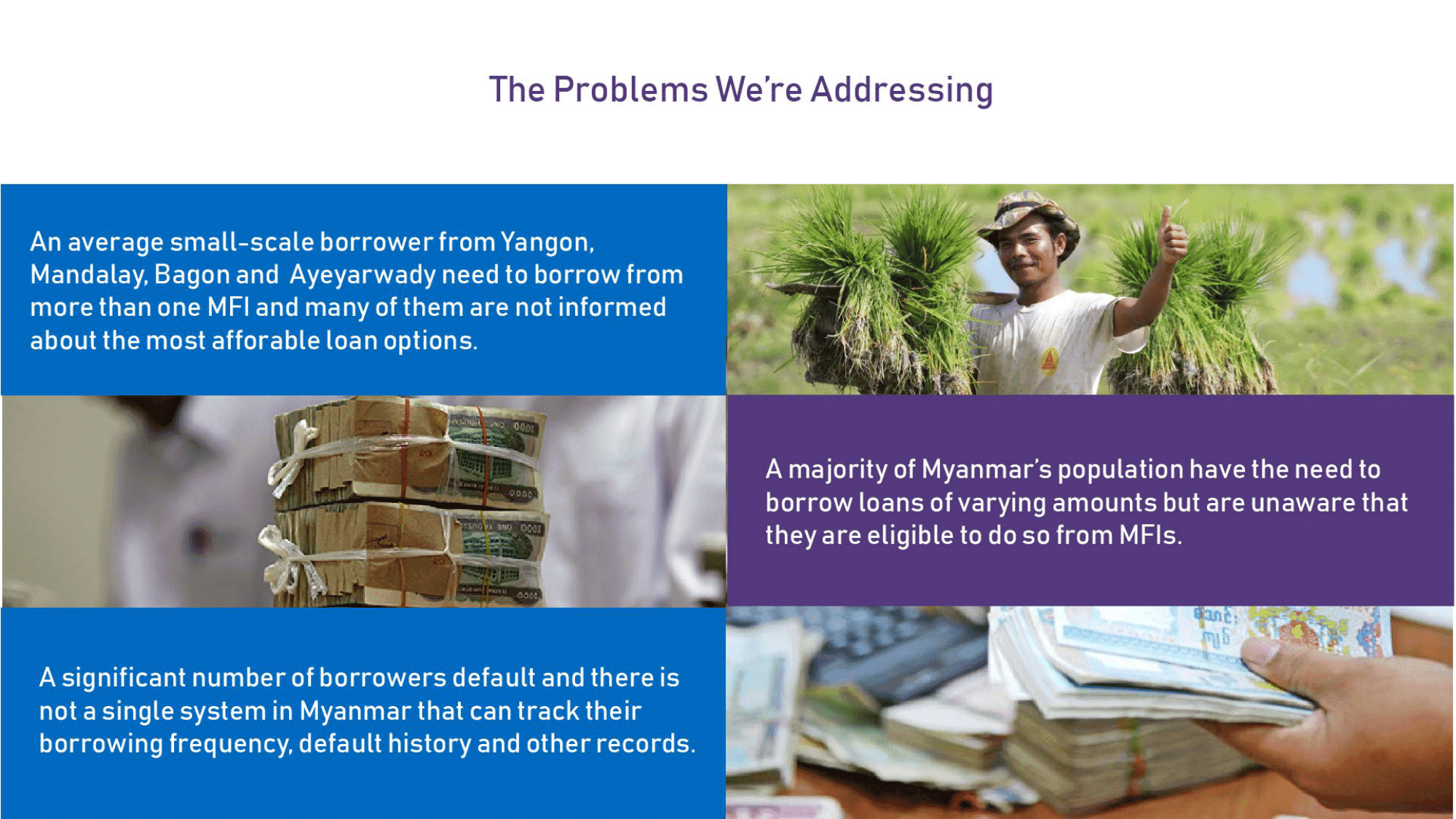 The Problems We're Addressing

An average small-scale borrower from Yangon, Mandalay, Bagon and Ayeyarwady need to borrow from more than one MFI and many of them are not informed about the most afforable loan options.

A majority of Myanmar's population have the need to borrow loans of varying amounts but are unaware that they are eligible to do so from MFIs.

A significant number of borrowers default and there is not a single system in Myanmar that can track their borrowing frequency, default history and other records.